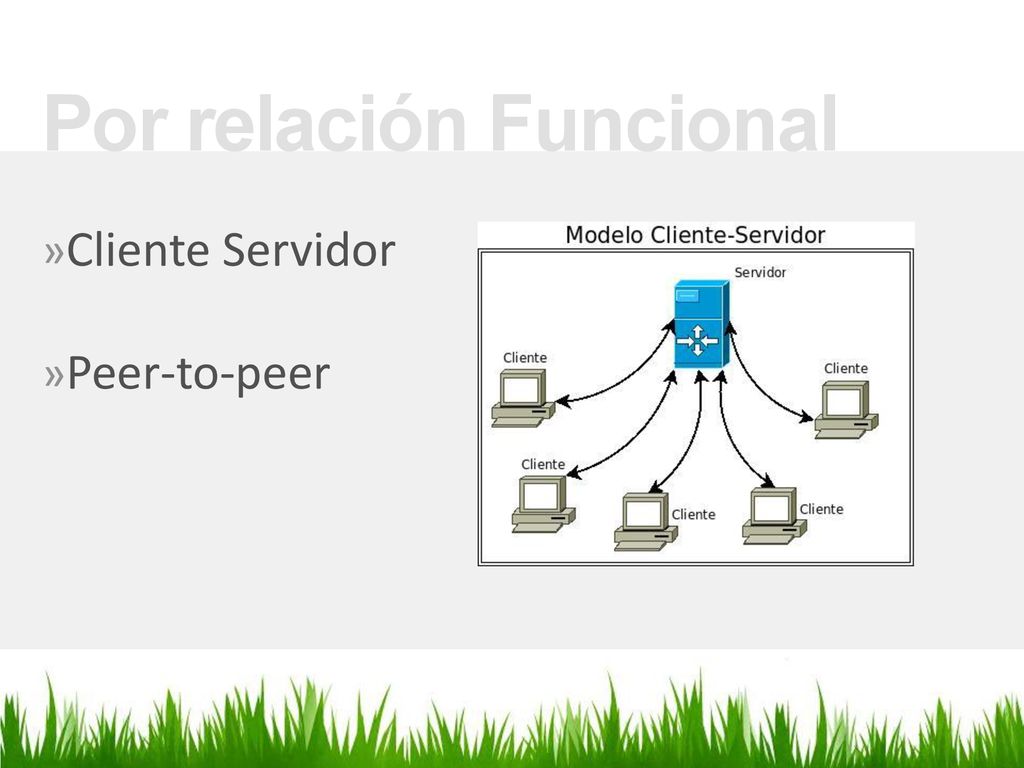 Por relación Funcional

»Cliente Servidor

»Peer-to-peer

Modelo Cliente-Servidor

Servidor

Cliente

Cliente

Cliente

Cliente

Cliente